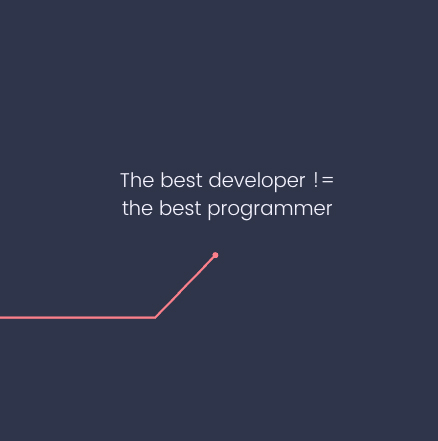 The best developer != the best programmer